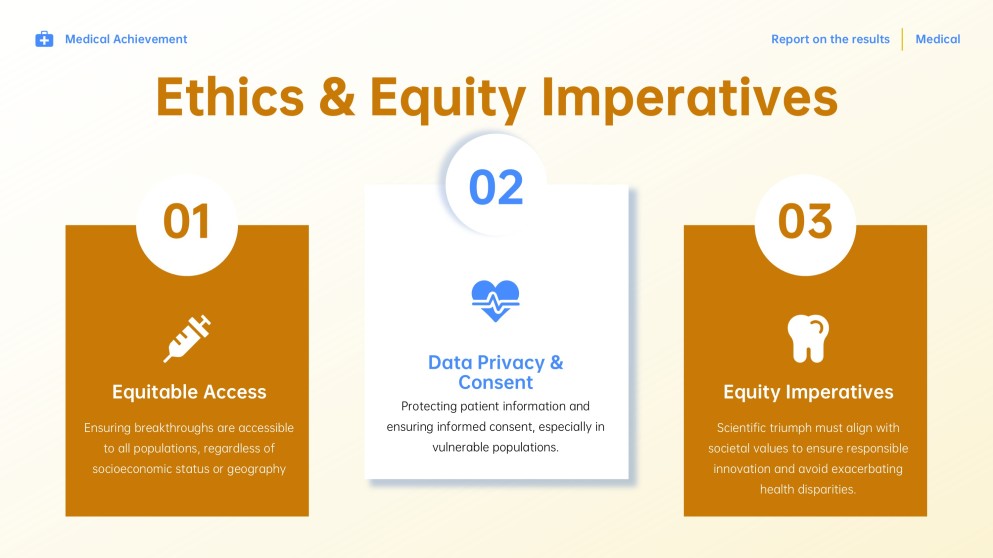 Medical Achievement

Report on the results | Medical

Ethics & Equity Imperatives

01

Equitable Access

Ensuring breakthroughs are accessible to all populations, regardless of socioeconomic status or geography

02

Data Privacy & Consent

Protecting patient information and ensuring informed consent, especially in vulnerable populations.

03

Equity Imperatives

Scientific triumph must align with societal values to ensure responsible innovation and avoid exacerbating health disparities.